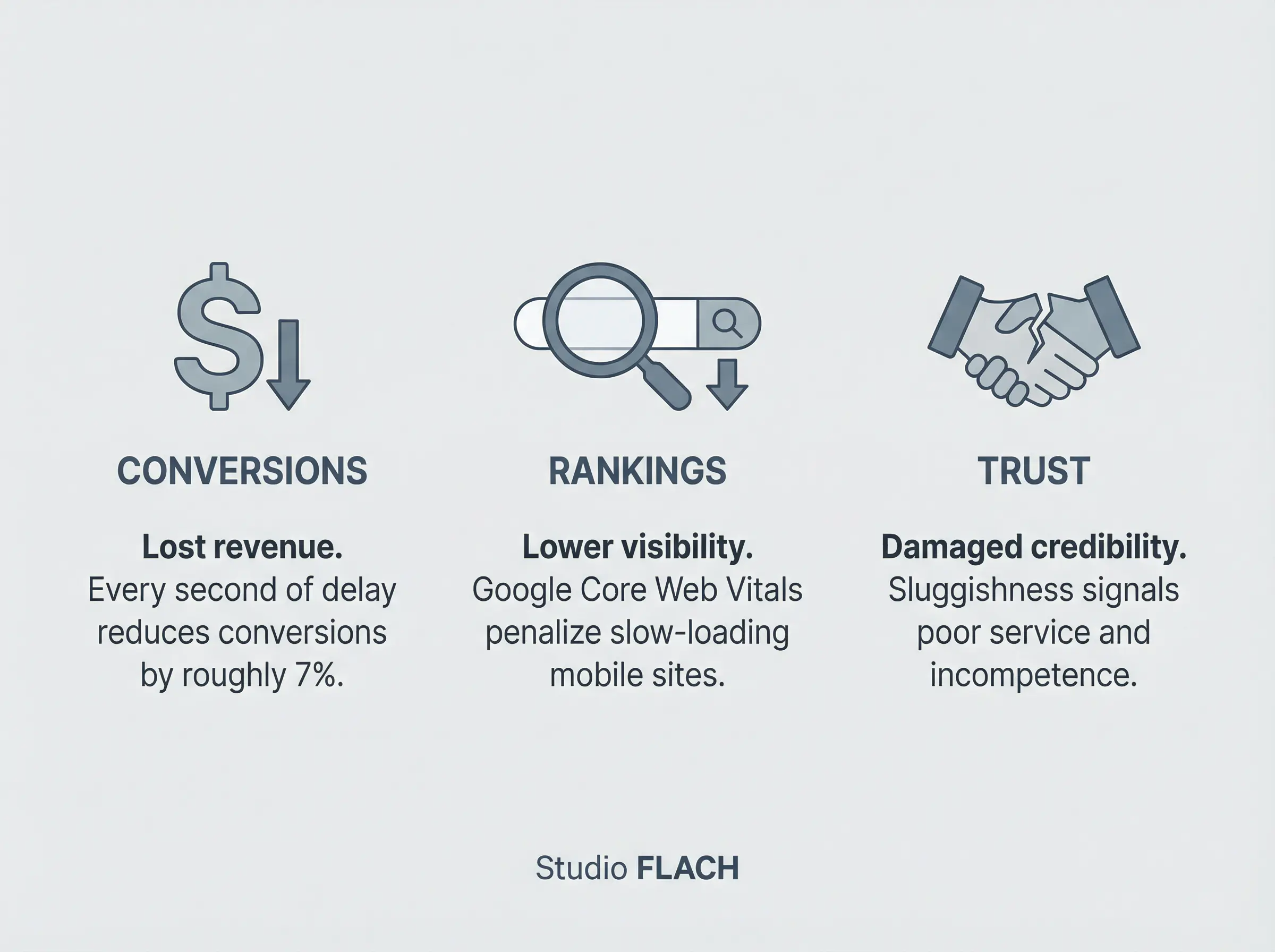 CONVERSIONS

Lost revenue.
Every second of delay reduces conversions by roughly 7%.

RANKINGS

Lower visibility.
Google Core Web Vitals penalize slow-loading mobile sites.

TRUST

Damaged credibility.
Sluggishness signals poor service and incompetence.

Studio FLACH